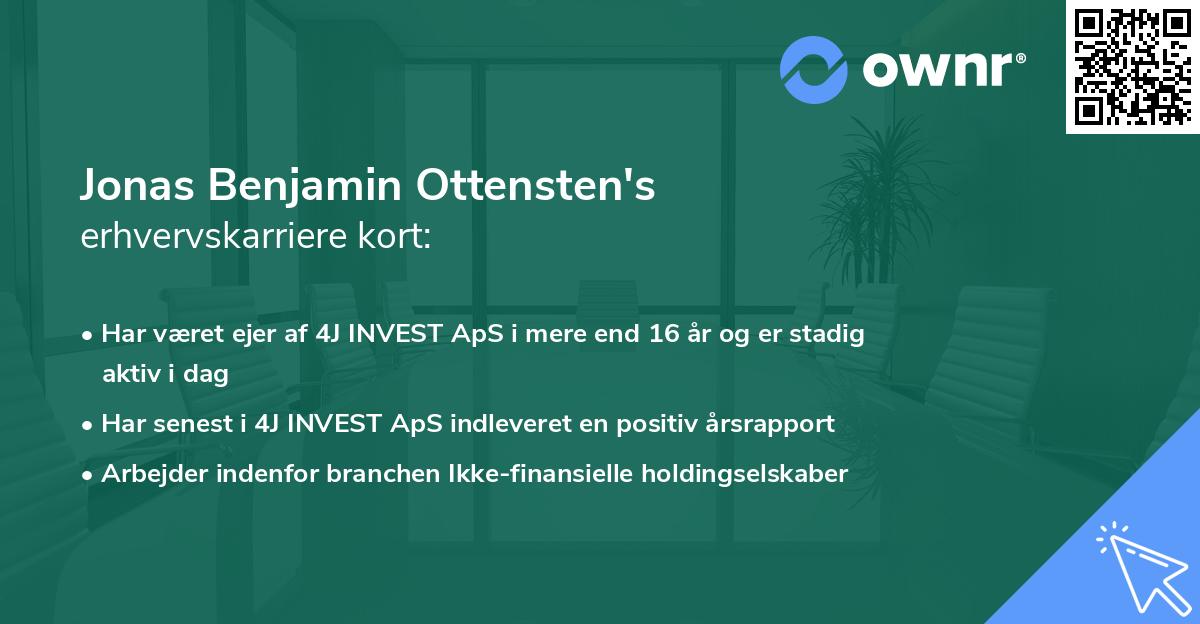 ownr®

Jonas Benjamin Ottensten's
erhvervskarriere kort:

• Har været ejer af 4J INVEST ApS i mere end 16 år og er stadig aktiv i dag
• Har senest i 4J INVEST ApS indleveret en positiv årsrapport
• Arbejder indenfor branchen Ikke-finansielle holdingselskaber